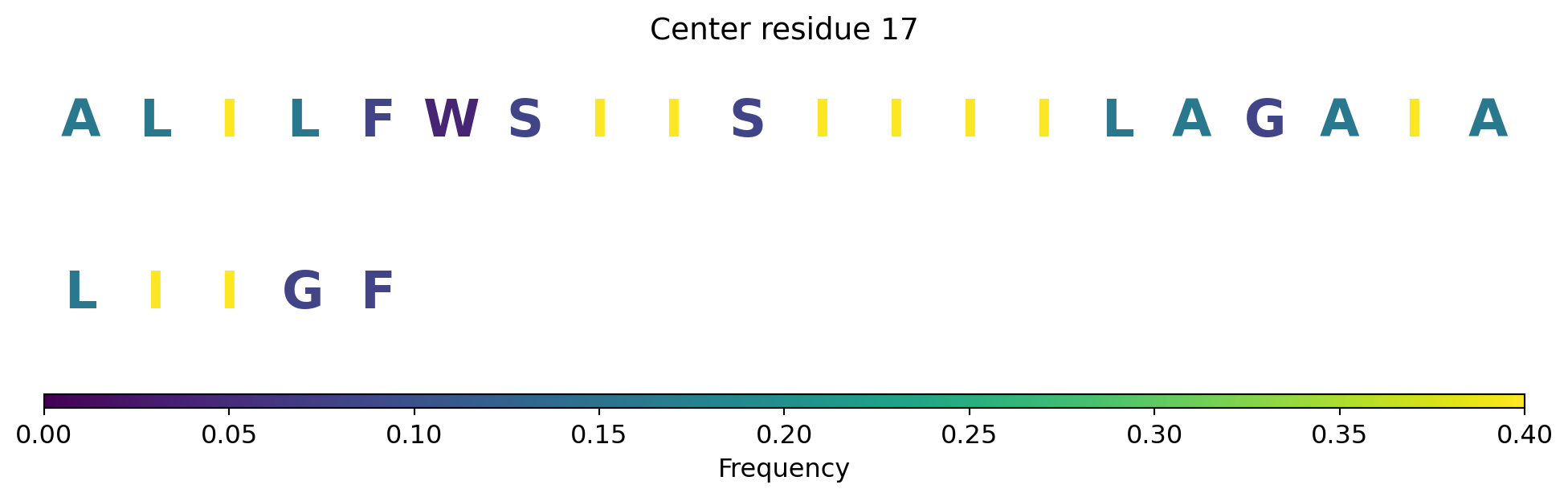 Center residue 17

A L I L F W S I I S I I I I L A G A I A

L I I G F

0.00 0.05 0.10 0.15 0.20 0.25 0.30 0.35 0.40

Frequency